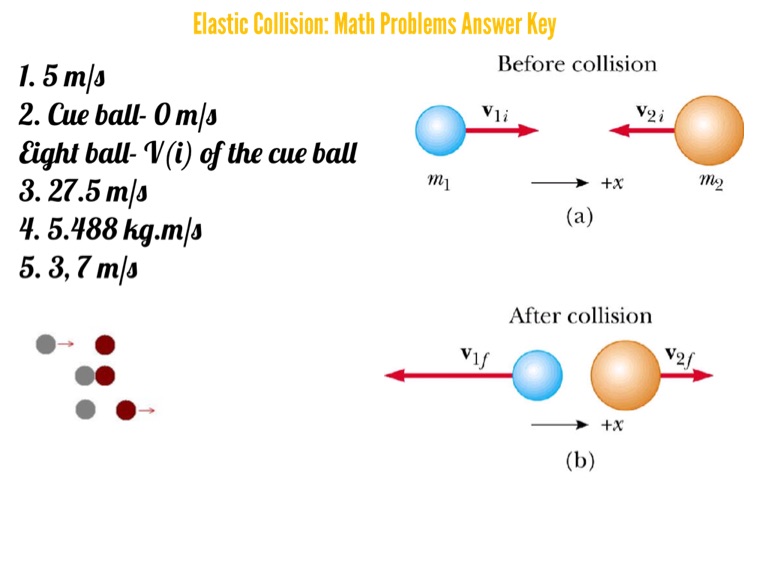 Elastic Collision: Math Problems Answer Key

1. 5 m/s
2. Cue ball- 0 m/s
Eight ball- V(i) of the cue ball
3. 27.5 m/s
4. 5.488 kg.m/s
5. 3, 7 m/s

Before collision

$\mathbf{v}_{1i}$

$\mathbf{v}_{2i}$

$m_1$

$+x$

$m_2$

(a)

After collision

$\mathbf{v}_{1f}$

$\mathbf{v}_{2f}$

$+x$

(b)